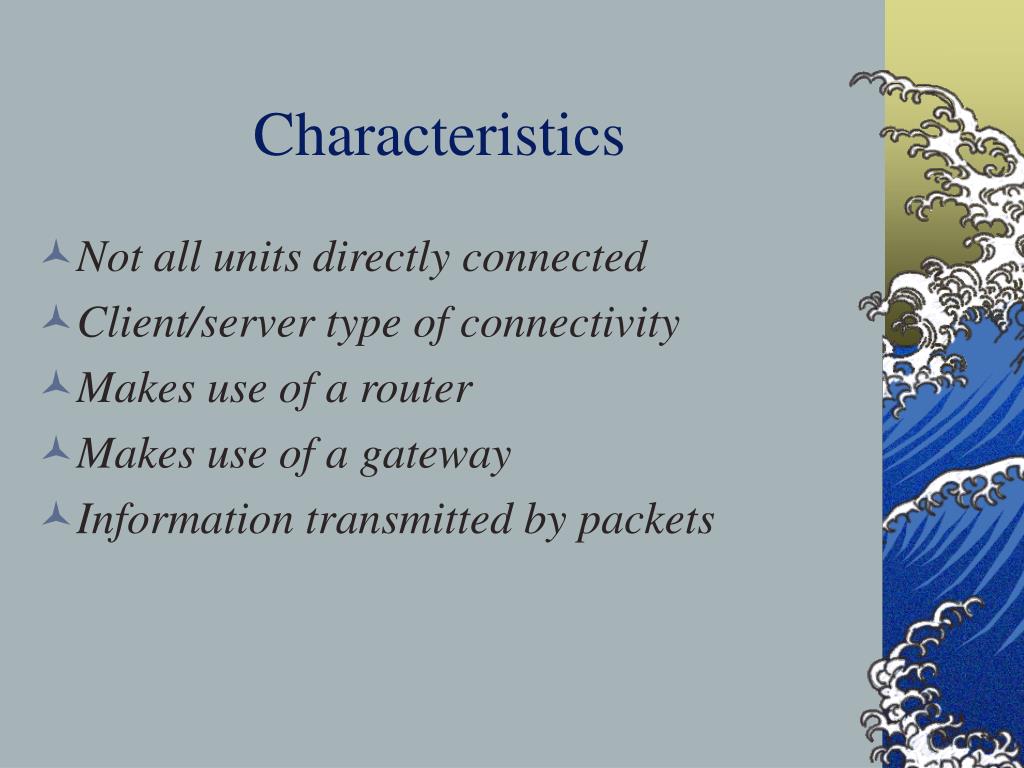 Characteristics

Not all units directly connected

Client/server type of connectivity

Makes use of a router

Makes use of a gateway

Information transmitted by packets